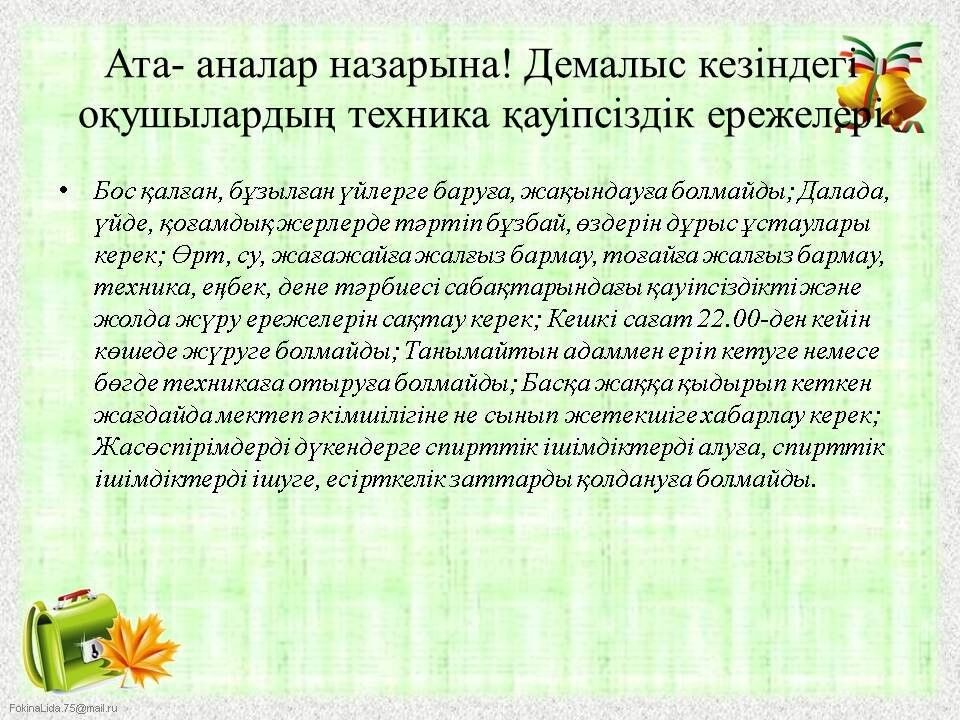 Ата- аналар назарына! Демалыс кезіндегі оқушылардың техника қауіпсіздік ережелері

• Бос қалған, бұзылған үйлерге баруға, жақындауға болмайды; Далада, үйде, қоғамдық жерлерде тәртіп бұзбай, өздерін дұрыс ұстаулары керек; Өрт, су, жағажайға жалғыз бармау, тоғайға жалғыз бармау, техника, еңбек, дене тәрбиесі сабақтарындағы қауіпсіздікті және жолда жүру ережелерін сақтау керек; Кешкі сағат 22.00-ден кейін көшеде жүруге болмайды; Танымайтын адаммен еріп кетуге немесе бөгде техникаға отыруға болмайды; Басқа жаққа қыдырып кеткен жағдайда мектеп әкімшілігіне не сынып жетекшіге хабарлау керек; Жасөспірімдерді дүкендерге спирттік ішімдіктерді алуға, спирттік ішімдіктерді ішуге, есірткелік заттарды қолдануға болмайды.

FokinaLida.75@mail.ru